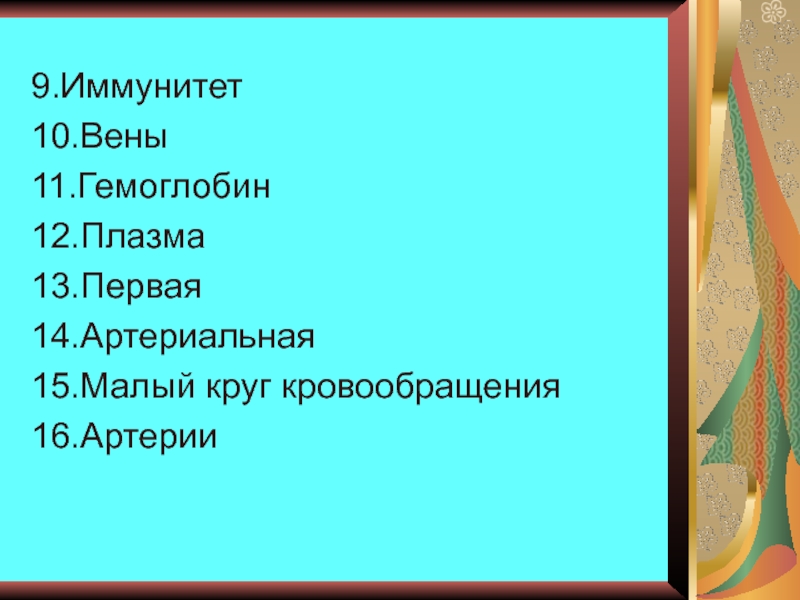 9.Иммунитет
10.Вены
11.Гемоглобин
12.Плазма
13.Первая
14.Артериальная
15.Малый круг кровообращения
16.Артерии